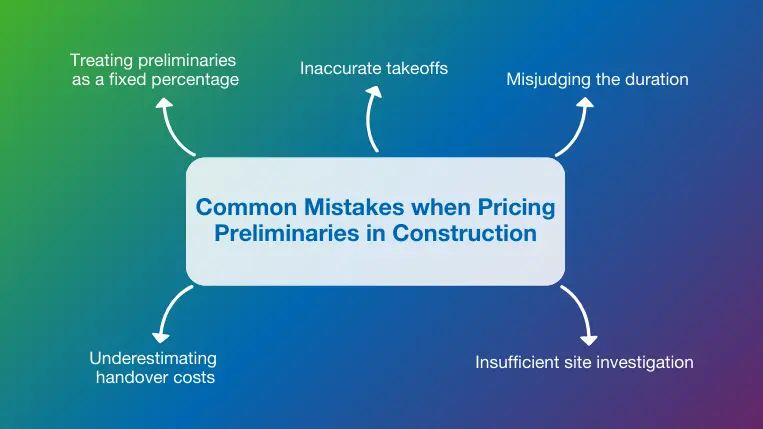 Treating preliminaries as a fixed percentage

Inaccurate takeoffs

Misjudging the duration

Common Mistakes when Pricing Preliminaries in Construction

Underestimating handover costs

Insufficient site investigation